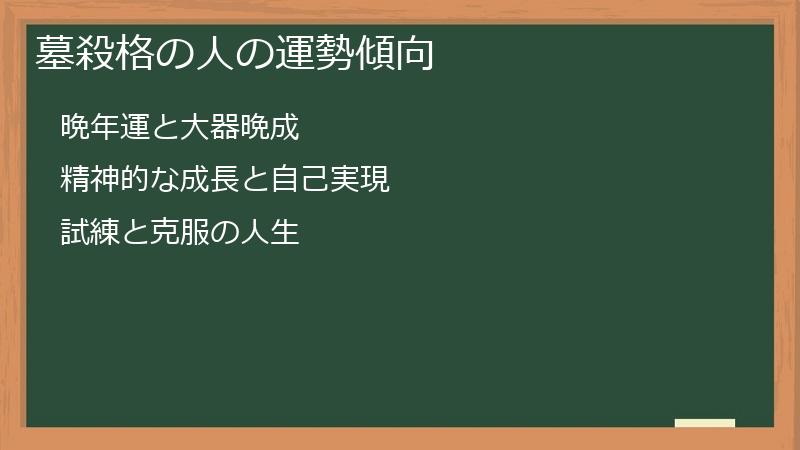 墓殺格の人の運勢傾向

晩年運と大器晩成

精神的な成長と自己実現

試練と克服の人生